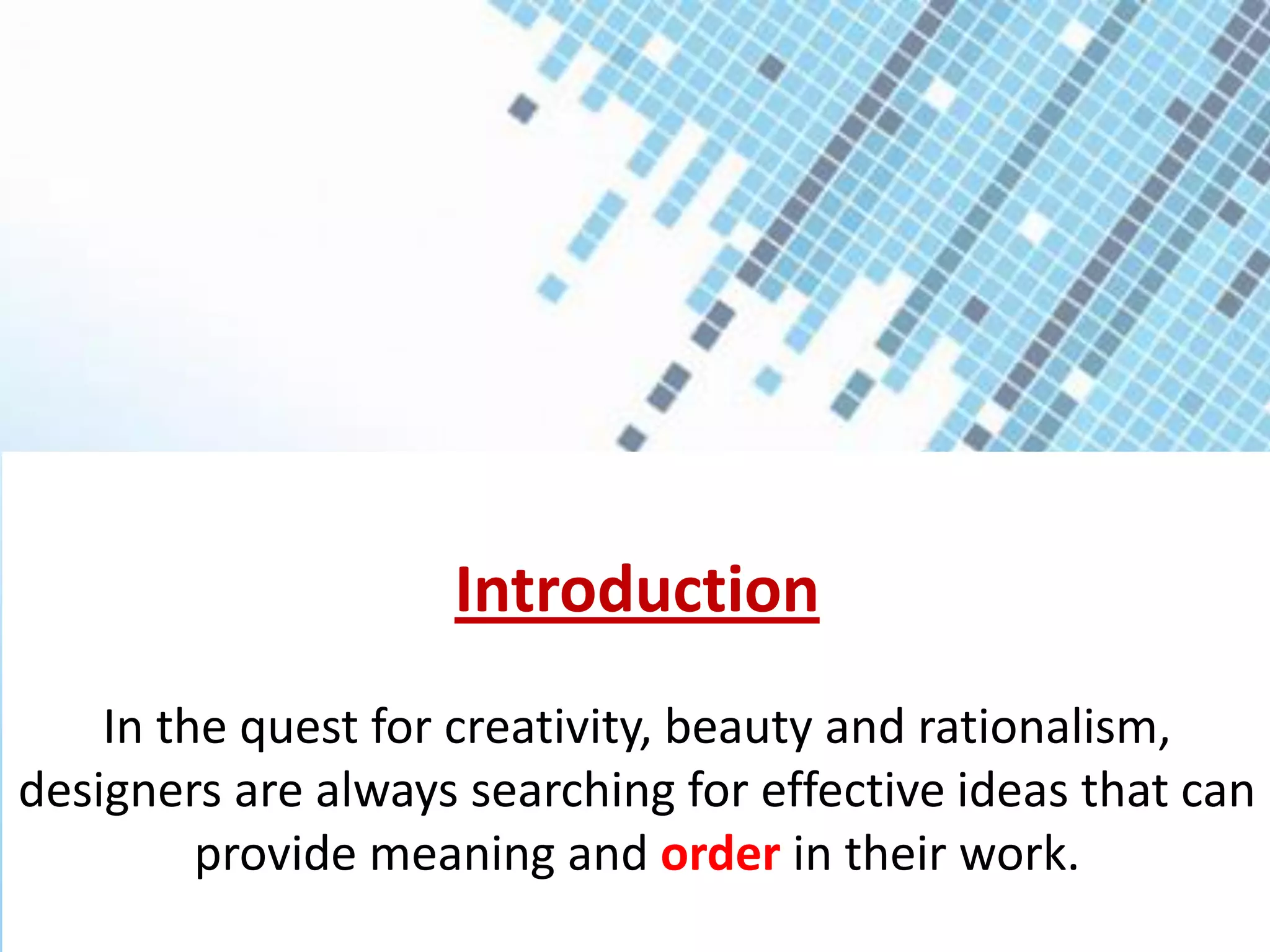 Introduction

In the quest for creativity, beauty and rationalism, designers are always searching for effective ideas that can provide meaning and order in their work.